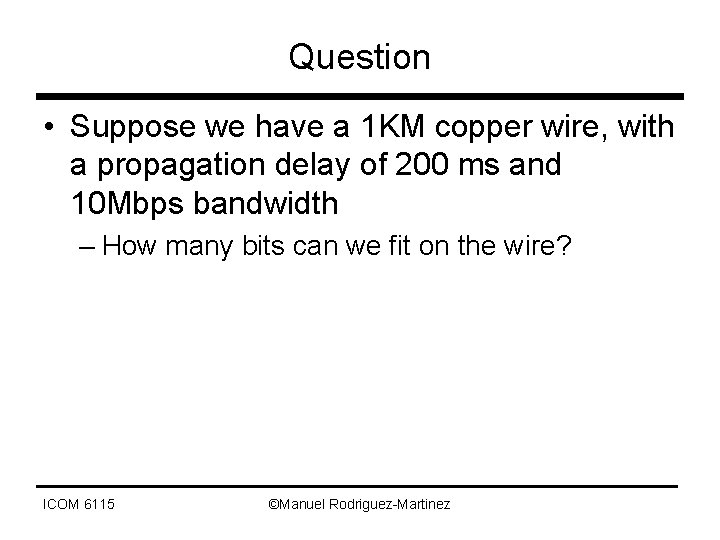 Question

• Suppose we have a 1KM copper wire, with a propagation delay of 200 ms and 10Mbps bandwidth

– How many bits can we fit on the wire?

ICOM 6115

©Manuel Rodriguez-Martinez